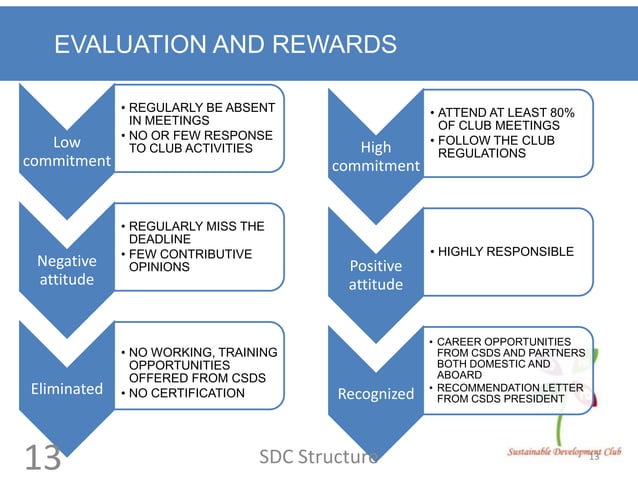 EVALUATION AND REWARDS

Low commitment

• REGULARLY BE ABSENT IN MEETINGS
• NO OR FEW RESPONSE TO CLUB ACTIVITIES

Negative attitude

• REGULARLY MISS THE DEADLINE
• FEW CONTRIBUTIVE OPINIONS

Eliminated

• NO WORKING, TRAINING OPPORTUNITIES OFFERED FROM CSDS
• NO CERTIFICATION

High commitment

• ATTEND AT LEAST 80% OF CLUB MEETINGS
• FOLLOW THE CLUB REGULATIONS

Positive attitude

• HIGHLY RESPONSIBLE

Recognized

• CAREER OPPORTUNITIES FROM CSDS AND PARTNERS BOTH DOMESTIC AND ABOARD
• RECOMMENDATION LETTER FROM CSDS PRESIDENT

13

SDC Structure

Sustainable Development Club

13